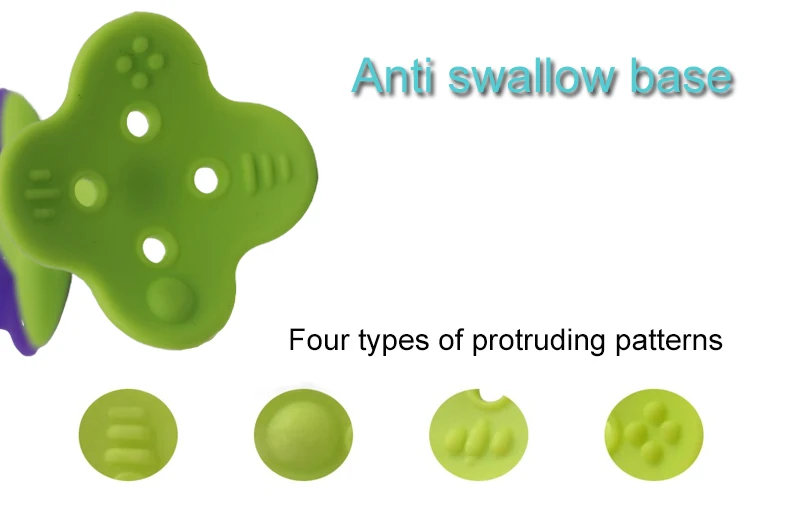 Anti swallow base

Four types of protruding patterns